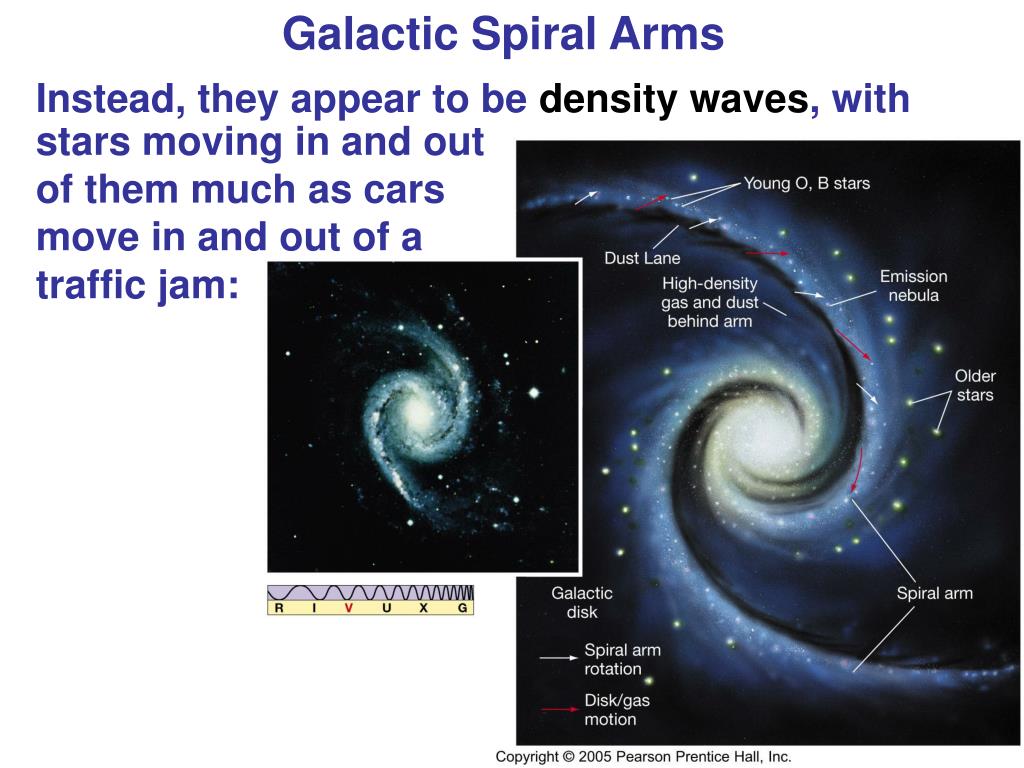 Galactic Spiral Arms

Instead, they appear to be density waves, with stars moving in and out of them much as cars move in and out of a traffic jam:

R I V U X G

Young O, B stars

Dust Lane

High-density gas and dust behind arm

Emission nebula

Older stars

Galactic disk

Spiral arm

Spiral arm rotation

Disk/gas motion

Copyright © 2005 Pearson Prentice Hall, Inc.